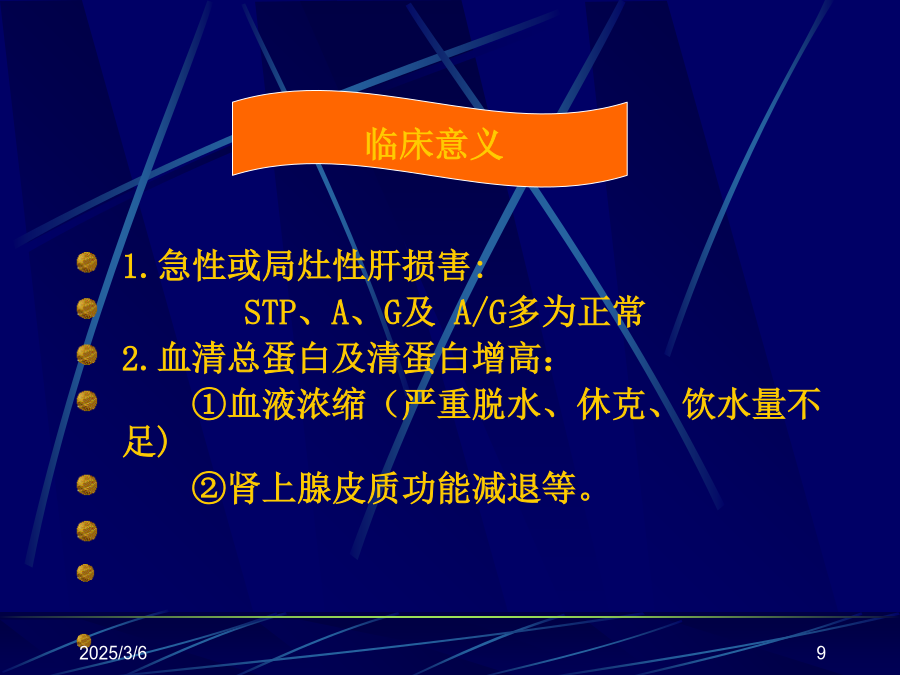 临床意义

1.急性或局灶性肝损害:

STP、A、G及 A/G多为正常

2.血清总蛋白及清蛋白增高:

①血液浓缩（严重脱水、休克、饮水量不足）

②肾上腺皮质功能减退等。

2025/3/6

9